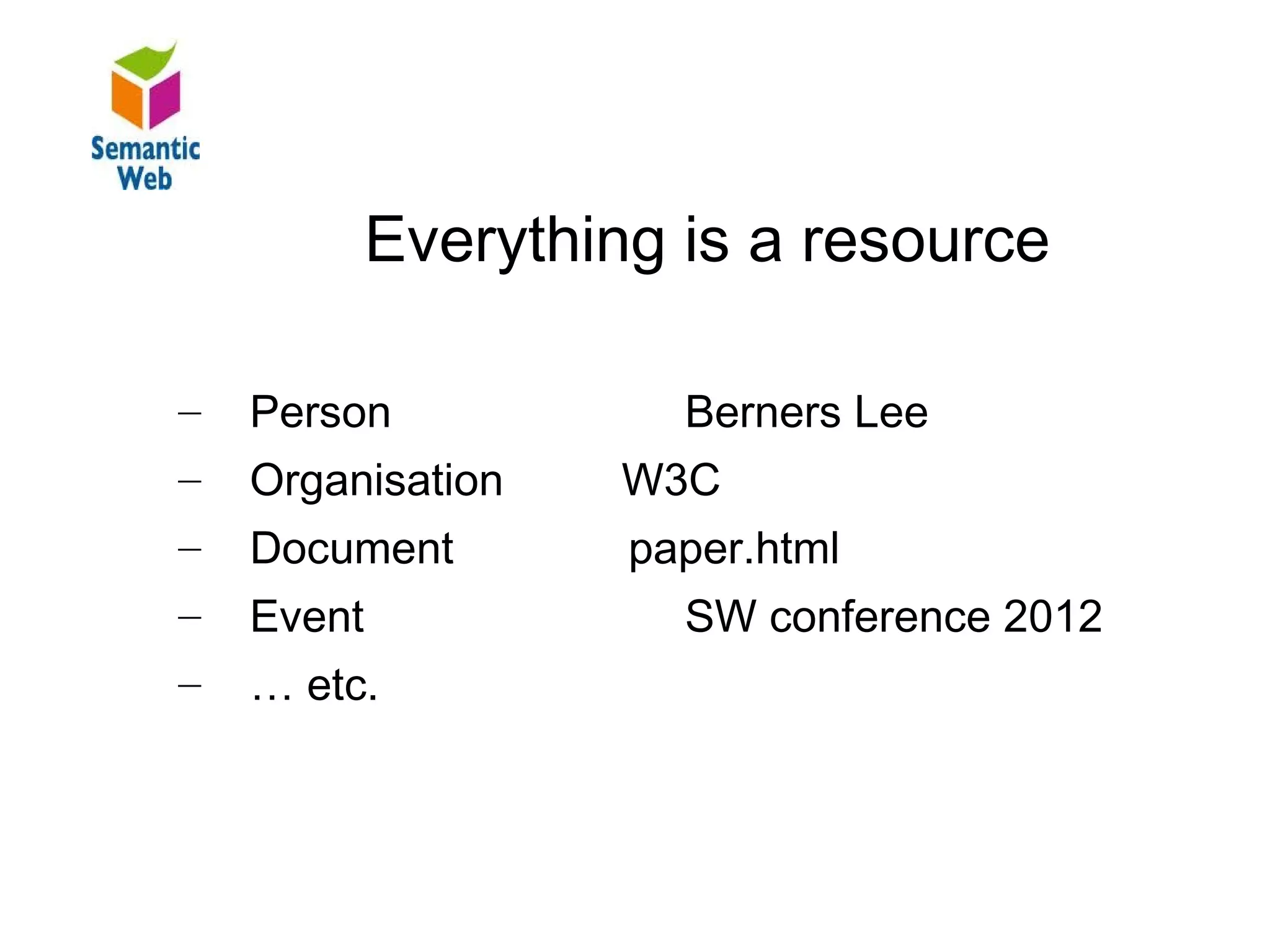 Semantic Web

Everything is a resource

– Person Berners Lee
– Organisation W3C
– Document paper.html
– Event SW conference 2012
– … etc.